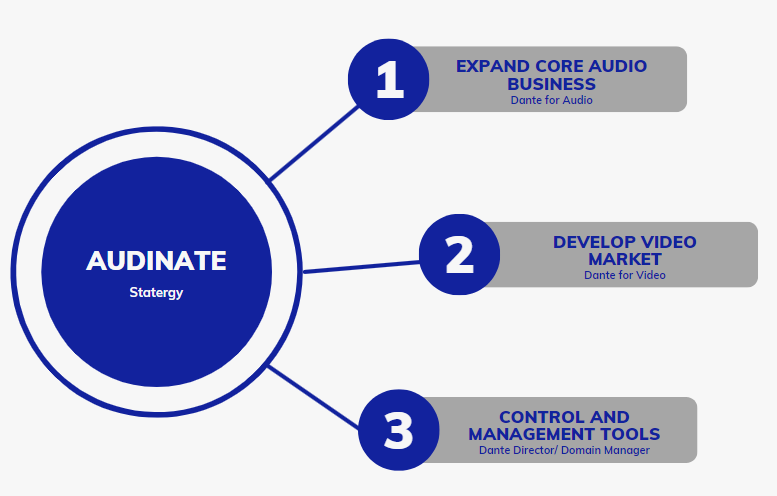 AUDINATE
Statergy

1
EXPAND CORE AUDIO BUSINESS
Dante for Audio

2
DEVELOP VIDEO MARKET
Dante for Video

3
CONTROL AND MANAGEMENT TOOLS
Dante Director/ Domain Manager